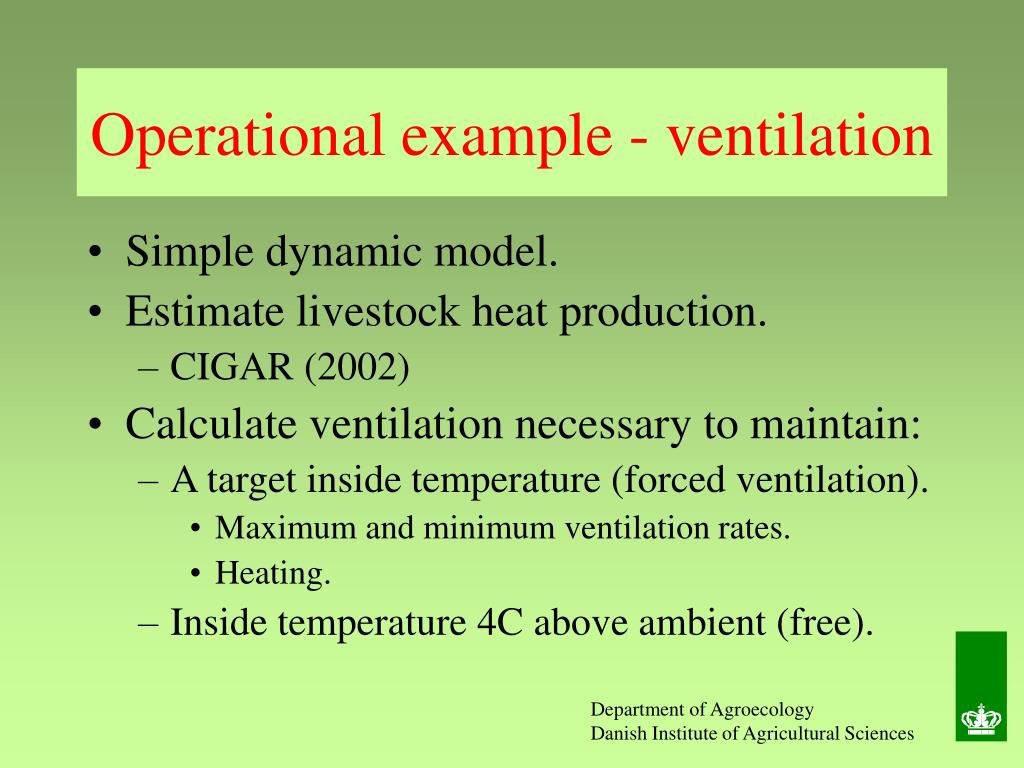 Operational example - ventilation

• Simple dynamic model.
• Estimate livestock heat production.
– CIGAR (2002)
• Calculate ventilation necessary to maintain:
– A target inside temperature (forced ventilation).
• Maximum and minimum ventilation rates.
• Heating.
– Inside temperature 4C above ambient (free).

Department of Agroecology
Danish Institute of Agricultural Sciences